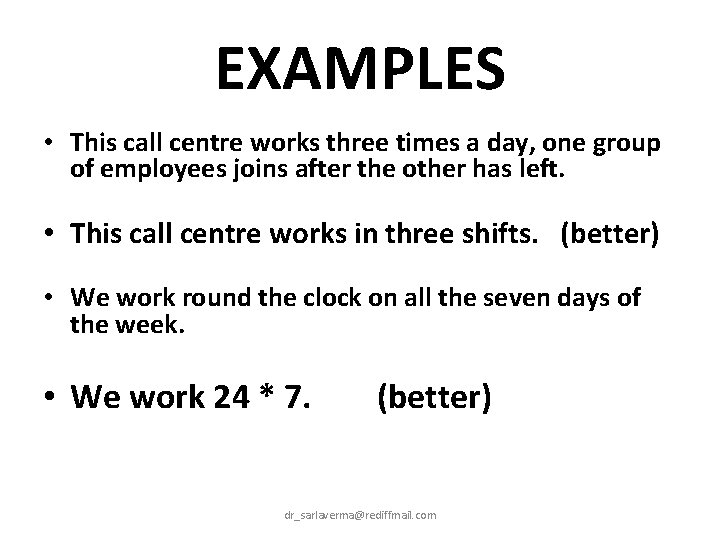 EXAMPLES

• This call centre works three times a day, one group of employees joins after the other has left.

• This call centre works in three shifts. (better)

• We work round the clock on all the seven days of the week.

• We work 24 * 7. (better)

dr_sarlaverma@rediffmail.com